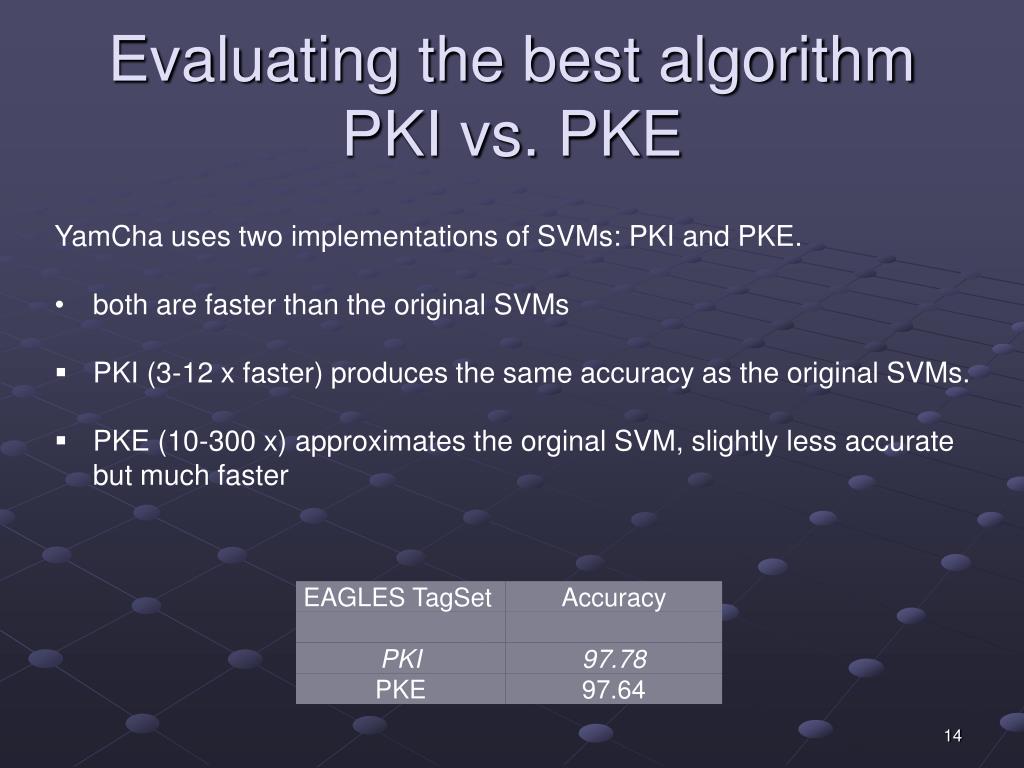 Evaluating the best algorithm
PKI vs. PKE

YamCha uses two implementations of SVMs: PKI and PKE.

• both are faster than the original SVMs

▪ PKI (3-12 x faster) produces the same accuracy as the original SVMs.

▪ PKE (10-300 x) approximates the orginal SVM, slightly less accurate but much faster

| EAGLES TagSet | Accuracy |
|---|---|
| | |
| PKI | 97.78 |
| PKE | 97.64 |

14